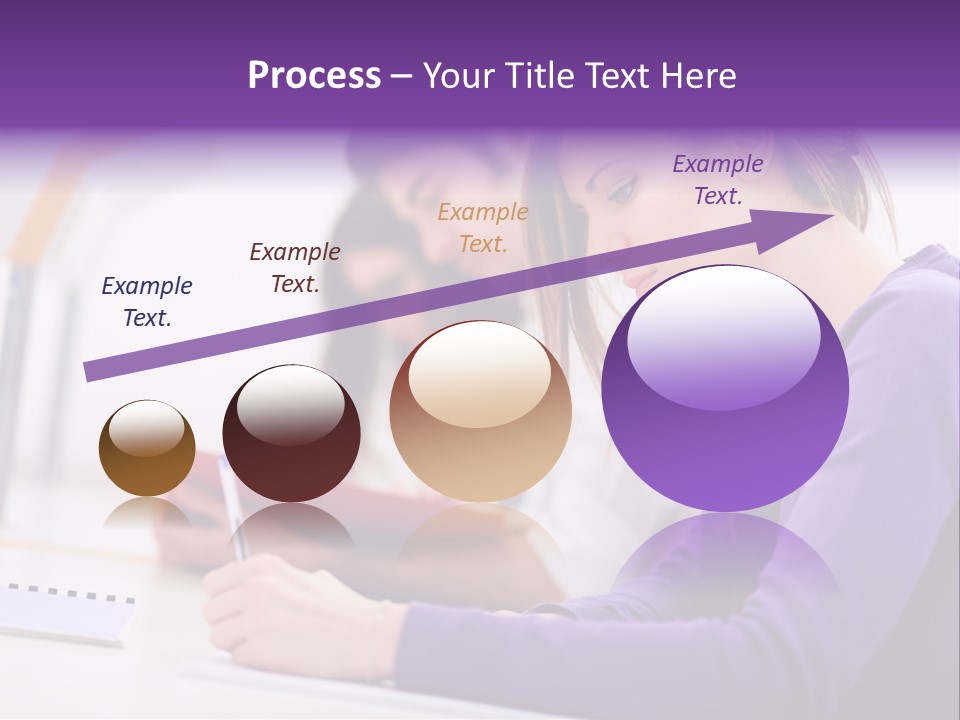 Process – Your Title Text Here

Example Text.

Example Text.

Example Text.

Example Text.